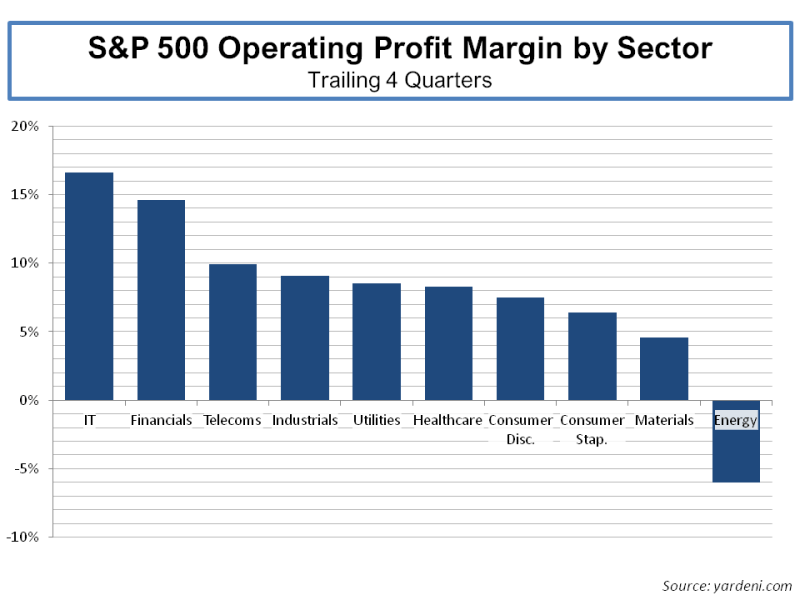 S&P 500 Operating Profit Margin by Sector
Trailing 4 Quarters

20%
15%
10%
5%
0%
-5%
-10%

IT
Financials
Telecoms
Industrials
Utilities
Healthcare
Consumer Disc.
Consumer Stap.
Materials
Energy

Source: yardeni.com